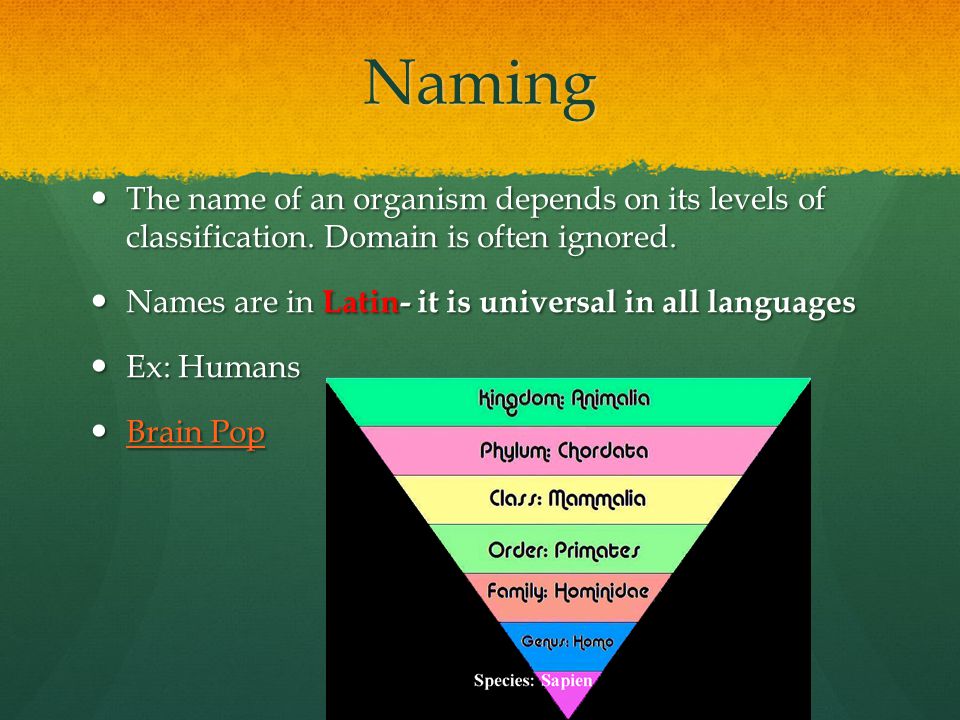 Naming

• The name of an organism depends on its levels of classification. Domain is often ignored.

• Names are in Latin- it is universal in all languages

• Ex: Humans

• Brain Pop

Kingdom: Animalia
Phylum: Chordata
Class: Mammalia
Order: Primates
Family: Hominidae
Genus: Homo
Species: Sapien